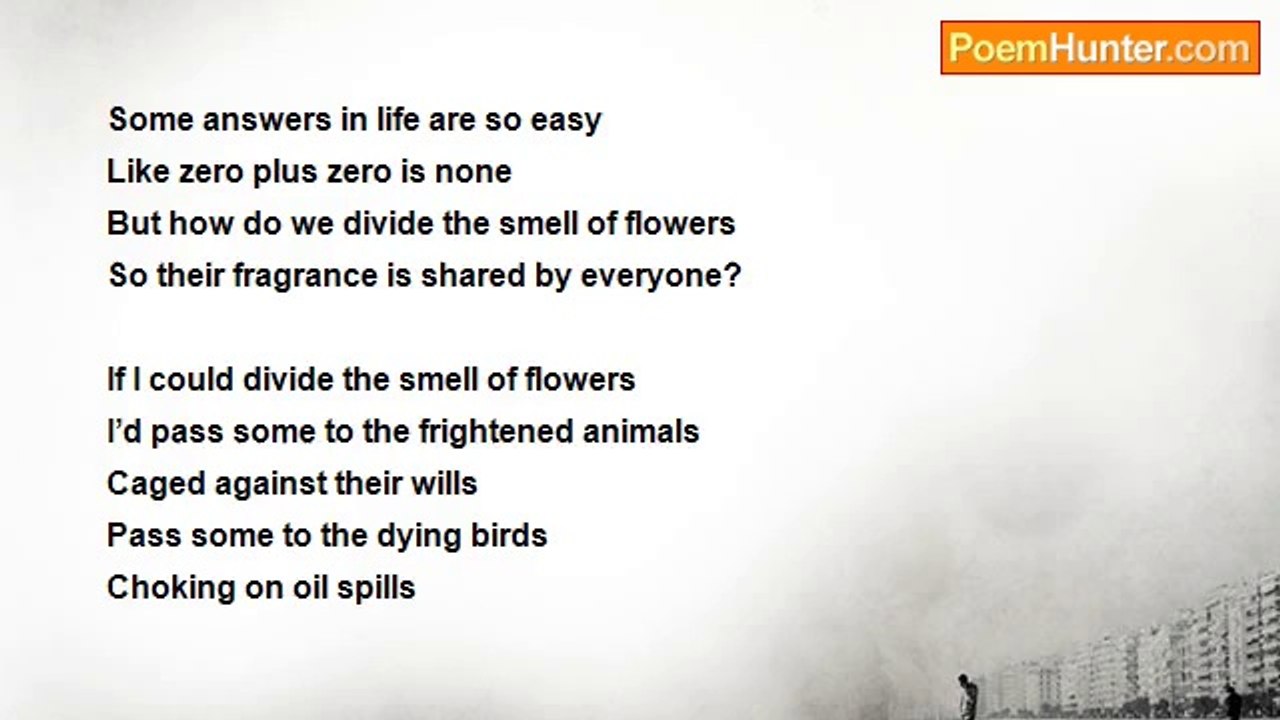 PoemHunter.com

Some answers in life are so easy
Like zero plus zero is none
But how do we divide the smell of flowers
So their fragrance is shared by everyone?

If I could divide the smell of flowers
I'd pass some to the frightened animals
Caged against their wills
Pass some to the dying birds
Choking on oil spills